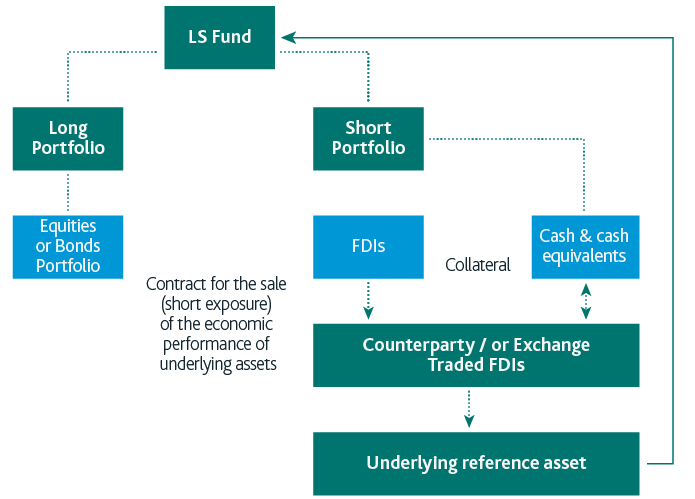 LS Fund

Long Portfolio

Short Portfolio

Equities or Bonds Portfolio

FDIs

Collateral

Cash & cash equivalents

Contract for the sale (short exposure) of the economic performance of underlying assets

Counterparty / or Exchange Traded FDIs

Underlying reference asset